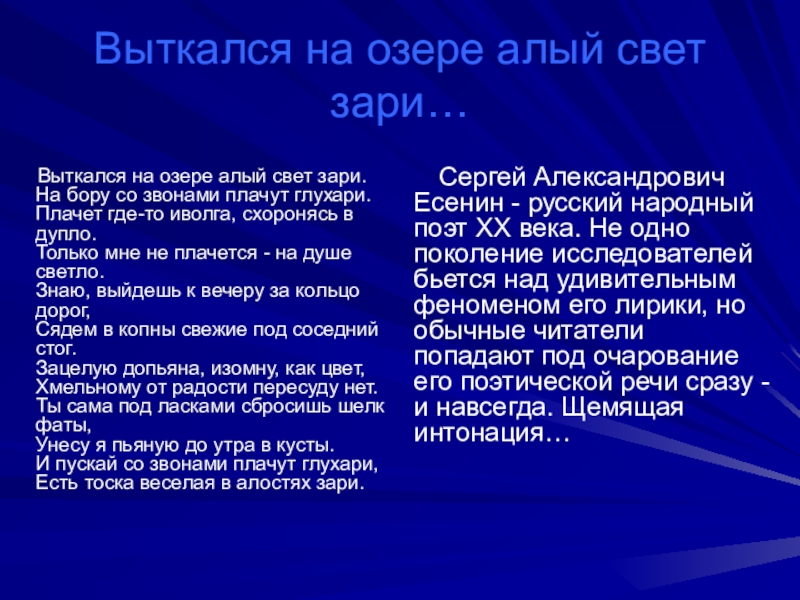 Выткался на озере алый свет зари…

Выткался на озере алый свет зари.
На бору со звонами плачут глухари.
Плачет где-то иволга, схоронясь в дупло.
Только мне не плачется - на душе светло.
Знаю, выйдешь к вечеру за кольцо дорог,
Сядем в копны свежие под соседний стог.
Зацелую допьяна, изомну, как цвет,
Хмельному от радости пересуду нет.
Ты сама под ласками сбросишь шелк фаты,
Унесу я пьяную до утра в кусты.
И пускай со звонами плачут глухари,
Есть тоска веселая в алостях зари.

Сергей Александрович Есенин - русский народный поэт XX века. Не одно поколение исследователей бьется над удивительным феноменом его лирики, но обычные читатели попадают под очарование его поэтической речи сразу - и навсегда. Щемящая интонация…